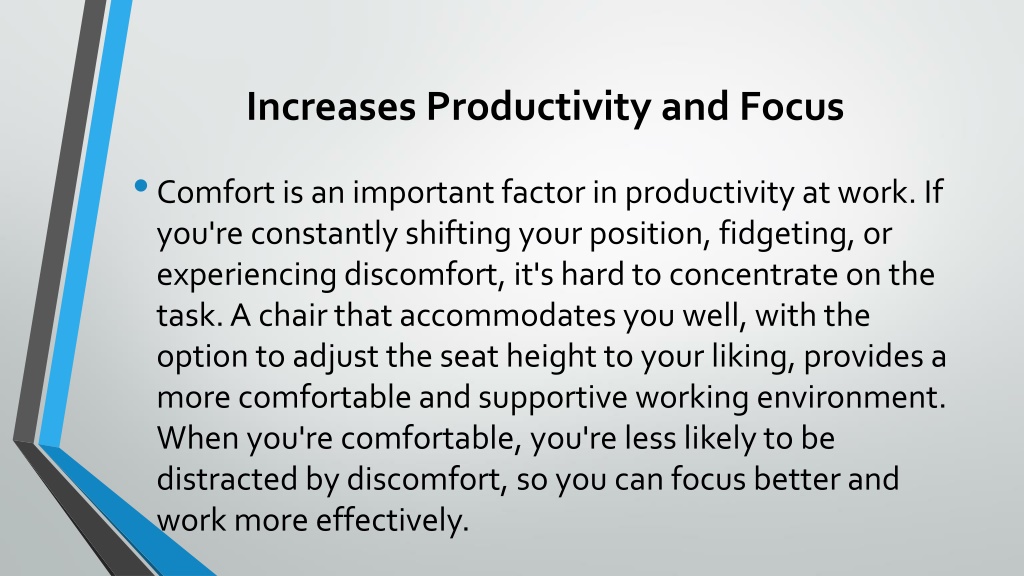 Increases Productivity and Focus

• Comfort is an important factor in productivity at work. If you're constantly shifting your position, fidgeting, or experiencing discomfort, it's hard to concentrate on the task. A chair that accommodates you well, with the option to adjust the seat height to your liking, provides a more comfortable and supportive working environment. When you're comfortable, you're less likely to be distracted by discomfort, so you can focus better and work more effectively.